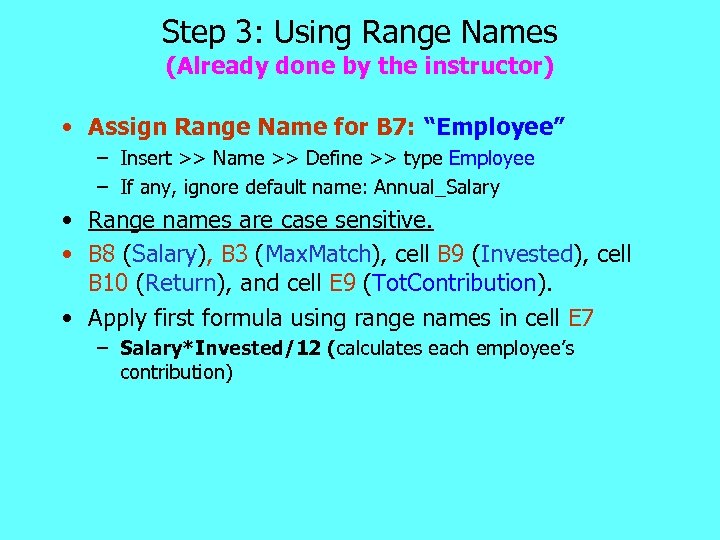 Step 3: Using Range Names
(Already done by the instructor)

• Assign Range Name for B7: “Employee”
 – Insert >> Name >> Define >> type Employee
 – If any, ignore default name: Annual_Salary
• Range names are case sensitive.
• B8 (Salary), B3 (MaxMatch), cell B9 (Invested), cell B10 (Return), and cell E9 (TotContribution).
• Apply first formula using range names in cell E7
 – Salary*Invested/12 (calculates each employee’s contribution)